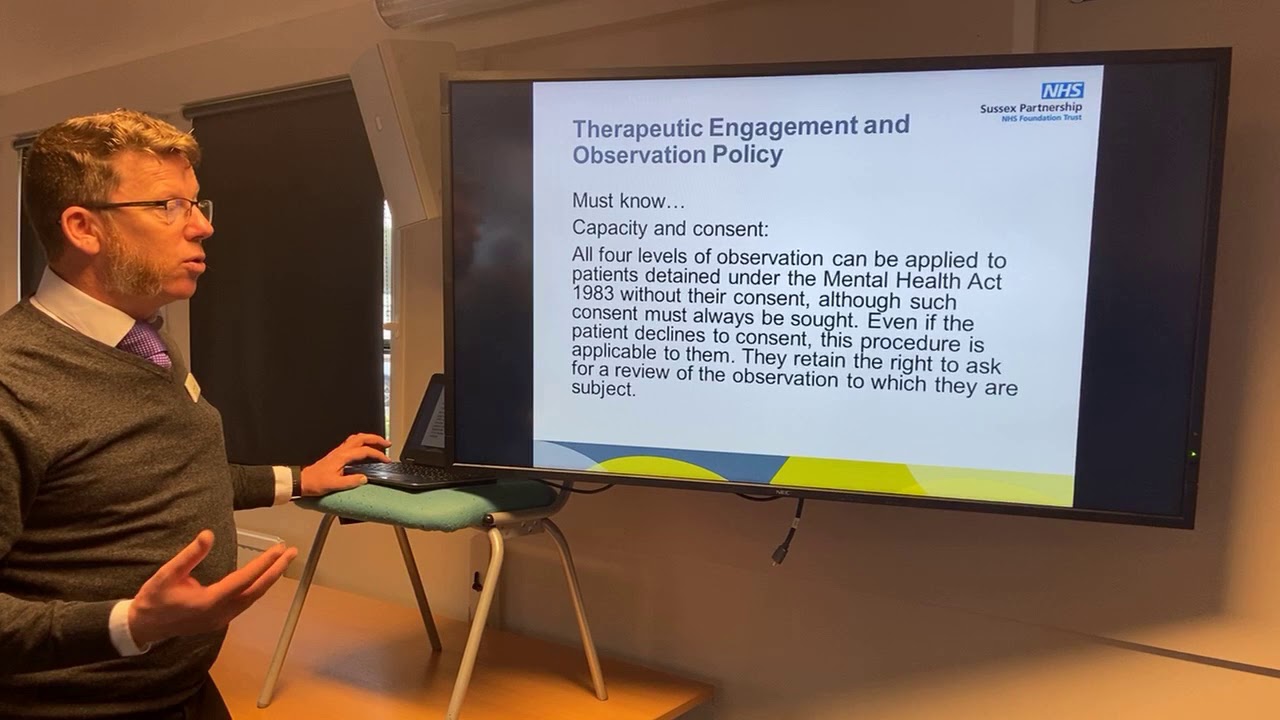 NHS
Sussex Partnership
NHS Foundation Trust

Therapeutic Engagement and Observation Policy

Must know…

Capacity and consent:

All four levels of observation can be applied to patients detained under the Mental Health Act 1983 without their consent, although such consent must always be sought. Even if the patient declines to consent, this procedure is applicable to them. They retain the right to ask for a review of the observation to which they are subject.

NEC